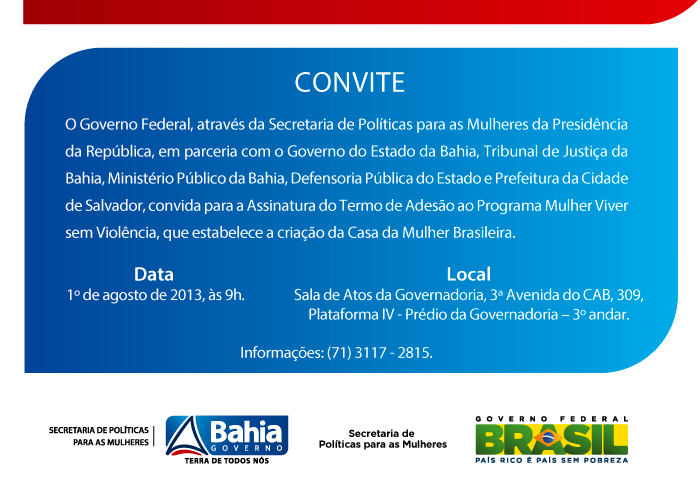 CONVITE

O Governo Federal, através da Secretaria de Políticas para as Mulheres da Presidência da República, em parceria com o Governo do Estado da Bahia, Tribunal de Justiça da Bahia, Ministério Público da Bahia, Defensoria Pública do Estado e Prefeitura da Cidade de Salvador, convida para a Assinatura do Termo de Adesão ao Programa Mulher Viver sem Violência, que estabelece a criação da Casa da Mulher Brasileira.

Data
1º de agosto de 2013, às 9h.

Local
Sala de Atos da Governadoria, 3ª Avenida do CAB, 309, Plataforma IV - Prédio da Governadoria – 3º andar.

Informações: (71) 3117 - 2815.

SECRETARIA DE POLÍTICAS PARA AS MULHERES

Bahia GOVERNO
TERRA DE TODOS NÓS

Secretaria de Políticas para as Mulheres

GOVERNO FEDERAL
BRASIL
PAÍS RICO É PAÍS SEM POBREZA